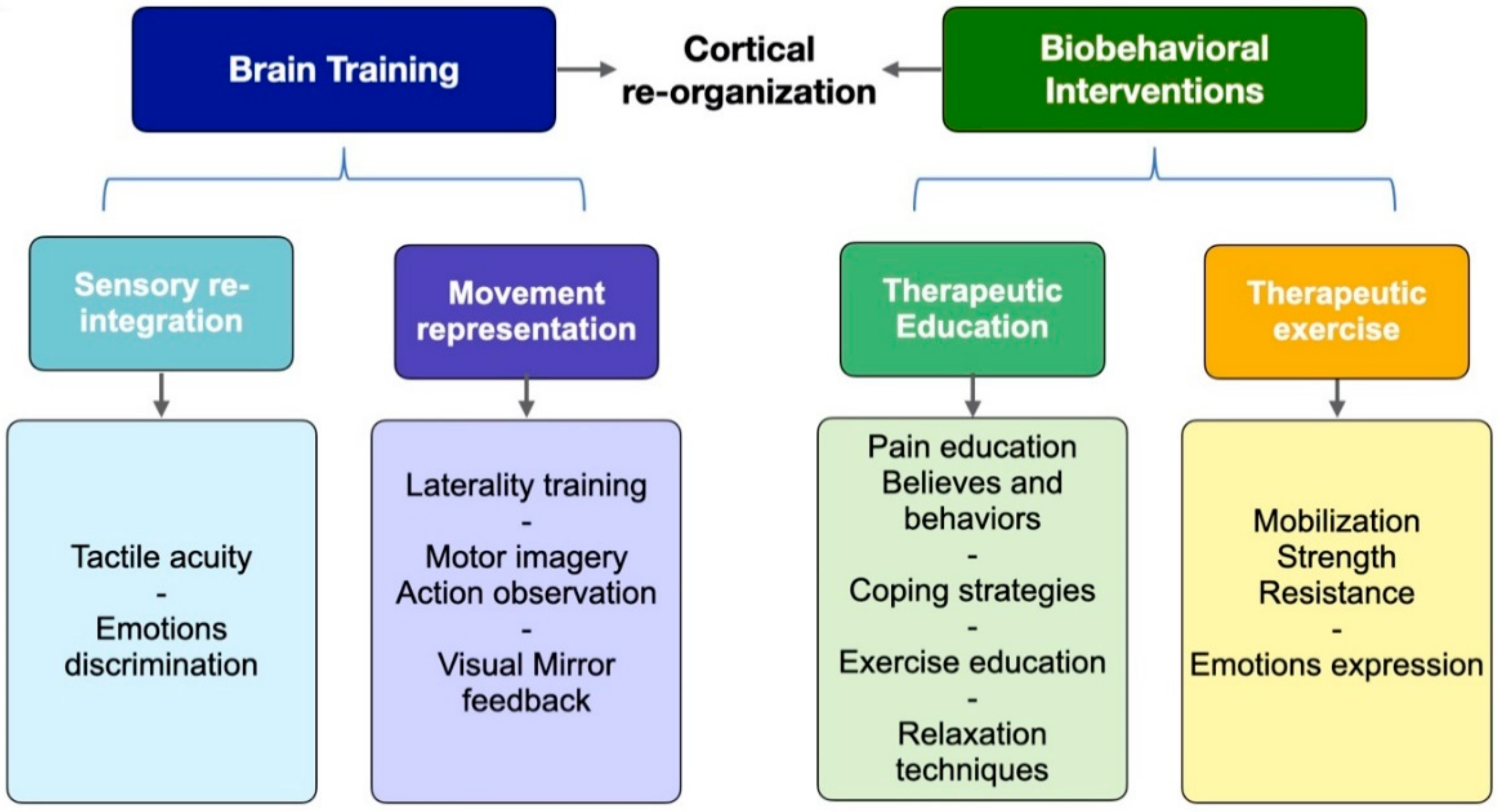 Brain Training

Cortical re-organization

Biobehavioral Interventions

Sensory re-integration

Movement representation

Therapeutic Education

Therapeutic exercise

Tactile acuity
-
Emotions discrimination

Laterality training
-
Motor imagery
Action observation
-
Visual Mirror feedback

Pain education
Believes and behaviors
-
Coping strategies
-
Exercise education
-
Relaxation techniques

Mobilization
Strength
Resistance
-
Emotions expression